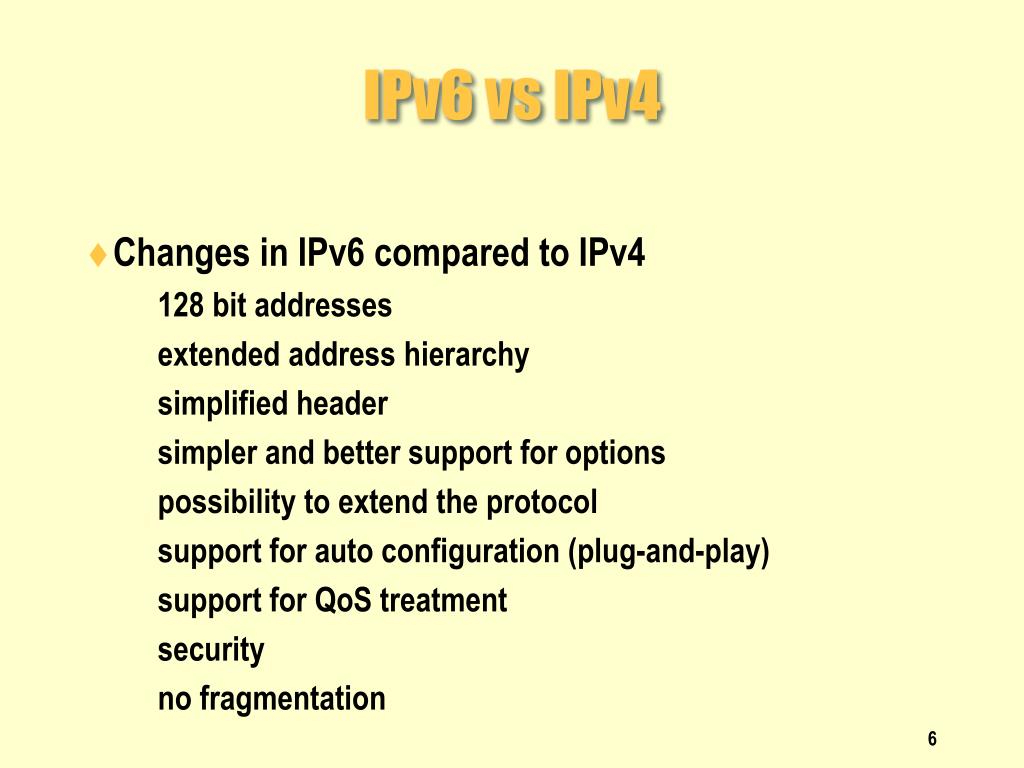 IPv6 vs IPv4

♦ Changes in IPv6 compared to IPv4

128 bit addresses

extended address hierarchy

simplified header

simpler and better support for options

possibility to extend the protocol

support for auto configuration (plug-and-play)

support for QoS treatment

security

no fragmentation

6